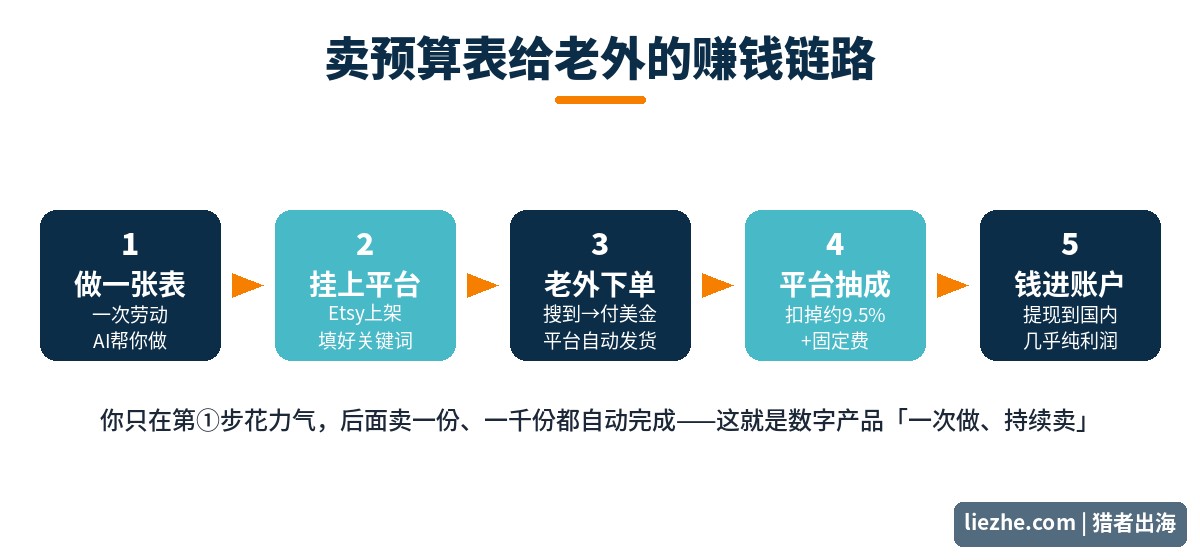 卖预算表给老外的赚钱链路

1
做一张表
一次劳动
AI帮你做

2
挂上平台
Etsy上架
填好关键词

3
老外下单
搜到→付美金
平台自动发货

4
平台抽成
扣掉约9.5%
+固定费

5
钱进账户
提现到国内
几乎纯利润

你只在第①步花力气，后面卖一份、一千份都自动完成——这就是数字产品「一次做、持续卖」

liezhe.com | 猎者出海